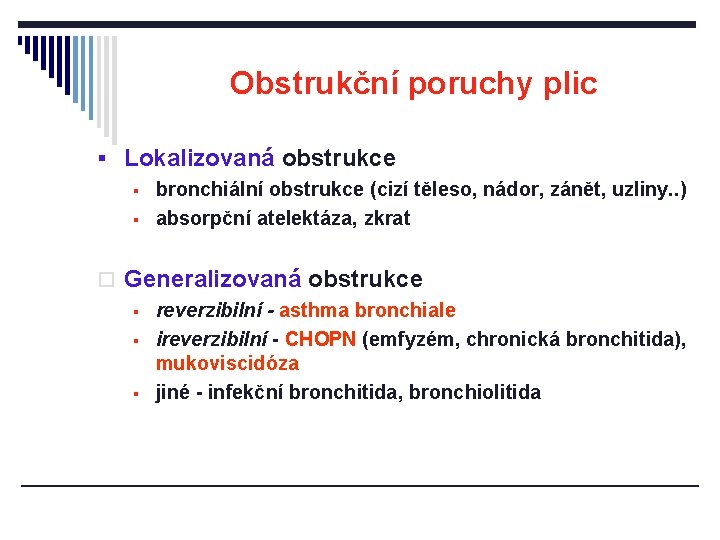 Obstrukční poruchy plic

Lokalizovaná obstrukce

bronchiální obstrukce (cizí těleso, nádor, zánět, uzliny..)

absorpční atelektáza, zkrat

Generalizovaná obstrukce

reverzibilní - asthma bronchiale

ireverzibilní - CHOPN (emfyzém, chronická bronchitida), mukoviscidóza

jiné - infekční bronchitida, bronchiolitida